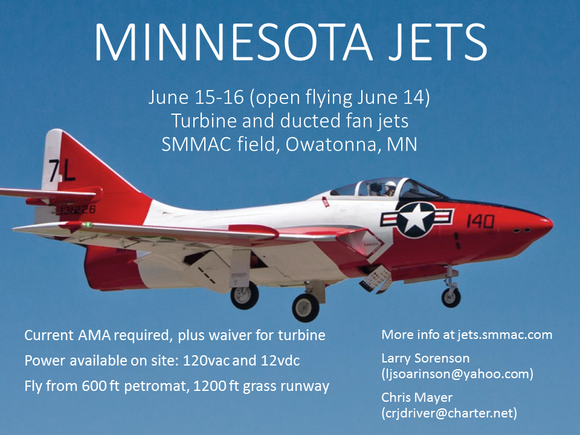 MINNESOTA JETS

June 15-16 (open flying June 14)
Turbine and ducted fan jets
SMMAC field, Owatonna, MN

7L

131226

140

Current AMA required, plus waiver for turbine

Power available on site: 120vac and 12vdc

Fly from 600 ft petromat, 1200 ft grass runway

More info at jets.smmac.com

Larry Sorenson
(ljsoarinson@yahoo.com)

Chris Mayer
(crjdriver@charter.net)